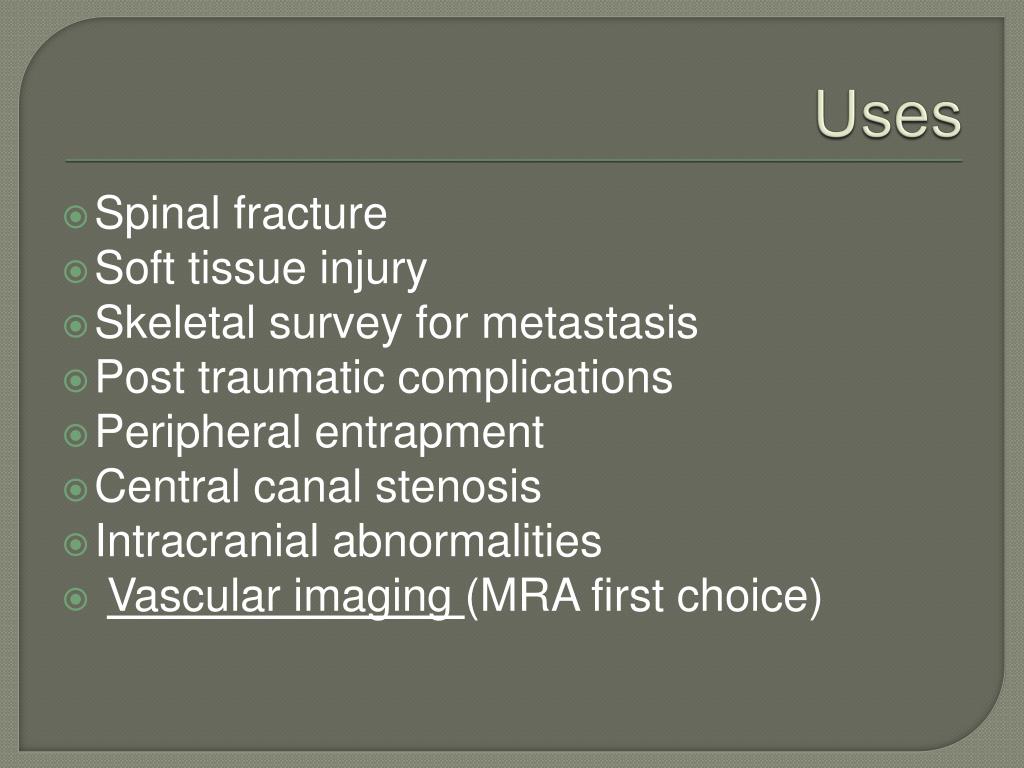 Uses

Spinal fracture
Soft tissue injury
Skeletal survey for metastasis
Post traumatic complications
Peripheral entrapment
Central canal stenosis
Intracranial abnormalities
Vascular imaging (MRA first choice)